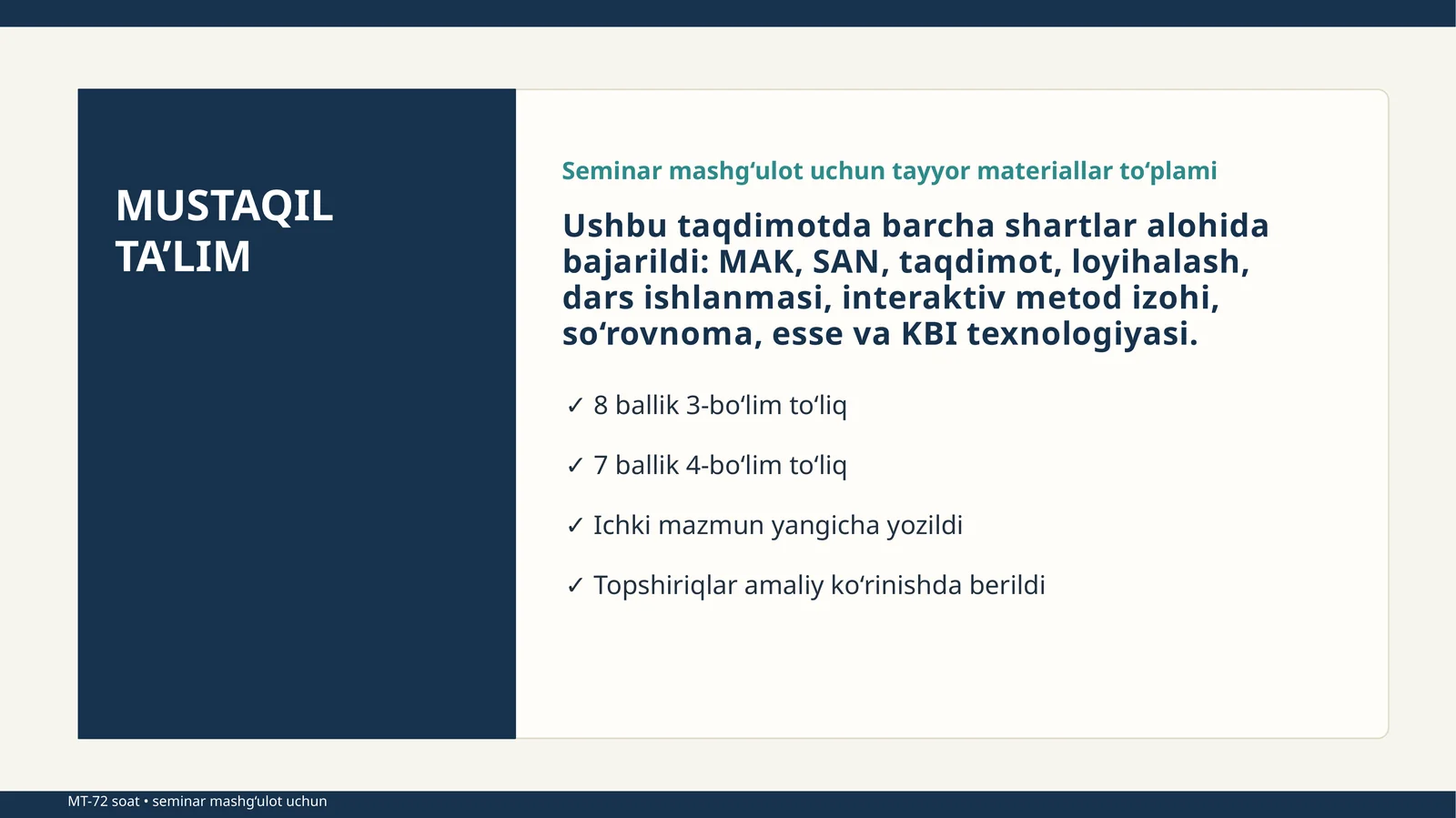 MUSTAQIL TA’LIM

Seminar mashg‘ulot uchun tayyor materiallar to‘plami

Ushbu taqdimotda barcha shartlar alohida bajarildi: MAK, SAN, taqdimot, loyihalash, dars ishlanmasi, interaktiv metod izohi, so‘rovnoma, esse va KBI texnologiyasi.

✓ 8 ballik 3-bo‘lim to‘liq

✓ 7 ballik 4-bo‘lim to‘liq

✓ Ichki mazmun yangicha yozildi

✓ Topshiriqlar amaliy ko‘rinishda berildi

MT-72 soat • seminar mashg‘ulot uchun